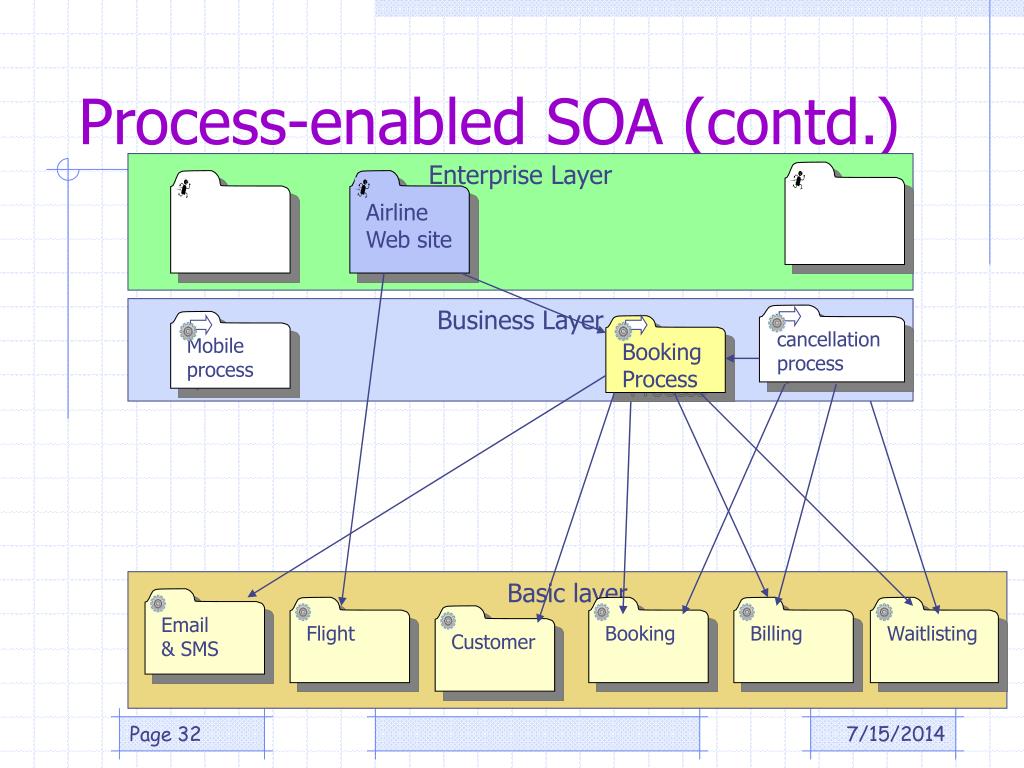 Process-enabled SOA (contd.)

Enterprise Layer

Airline Web site

Business Layer

Mobile process

Booking Process

cancellation process

Basic layer

Email & SMS

Flight

Customer

Booking

Billing

Waitlisting

Page 32

7/15/2014